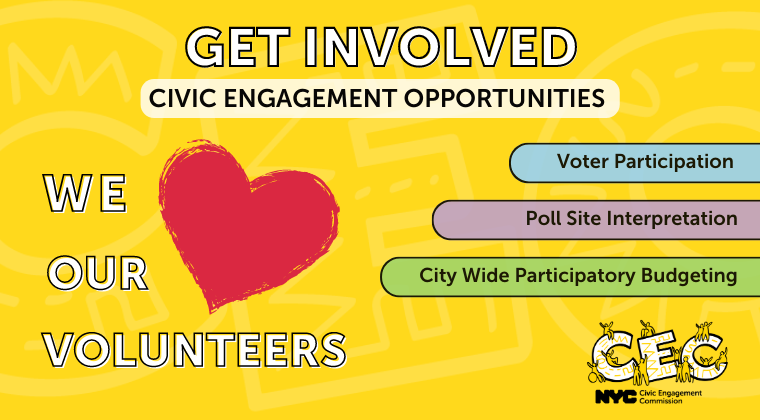 GET INVOLVED
CIVIC ENGAGEMENT OPPORTUNITIES

WE
OUR
VOLUNTEERS

Voter Participation
Poll Site Interpretation
City Wide Participatory Budgeting

CEC
NYC Civic Engagement Commission